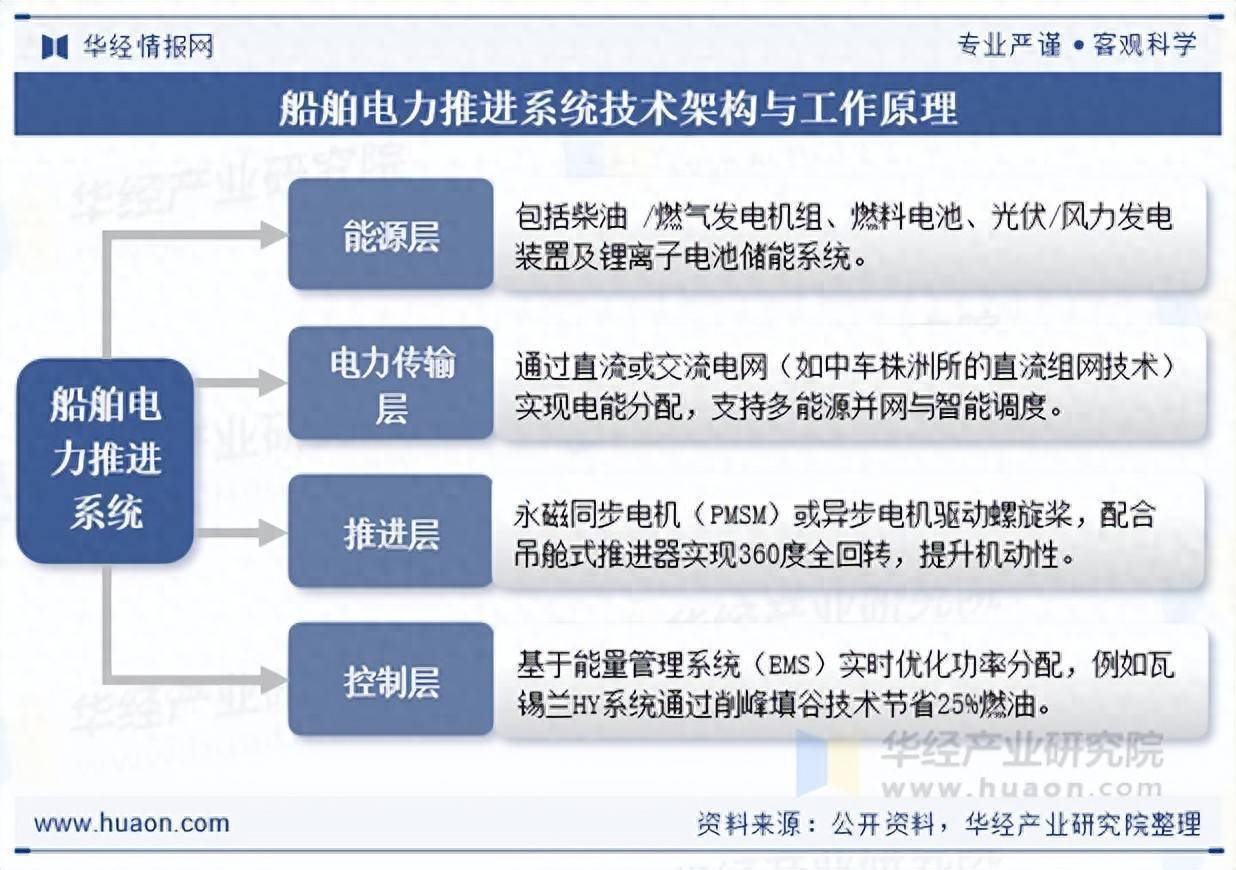 华经情报网

专业严谨 • 客观科学

船舶电力推进系统技术架构与工作原理

船舶电力推进系统

能源层

包括柴油 /燃气发电机组、燃料电池、光伏/风力发电装置及锂离子电池储能系统。

电力传输层

通过直流或交流电网（如中车株洲所的直流组网技术）实现电能分配，支持多能源并网与智能调度。

推进层

永磁同步电机（PMSM）或异步电机驱动螺旋桨，配合吊舱式推进器实现360度全回转，提升机动性。

控制层

基于能量管理系统（EMS）实时优化功率分配，例如瓦锡兰HY系统通过削峰填谷技术节省25%燃油。

华经产业研究院
www.huaon.com

www.huaon.com

资料来源：公开资料，华经产业研究院整理